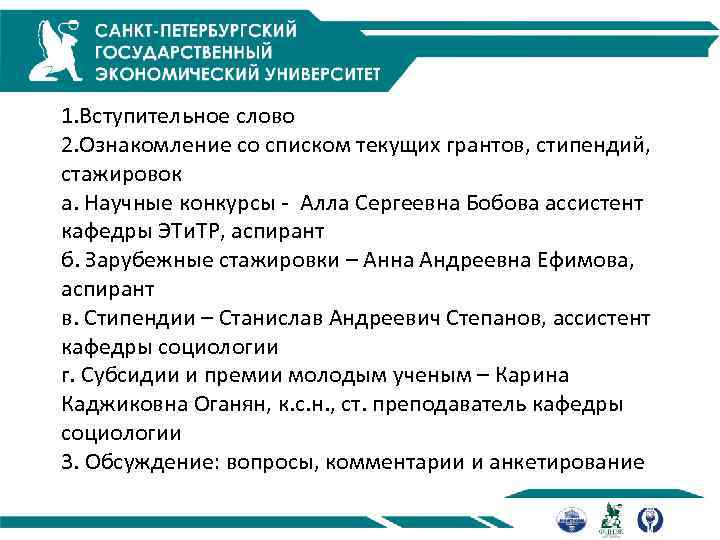 САНКТ-ПЕТЕРБУРГСКИЙ
ГОСУДАРСТВЕННЫЙ
ЭКОНОМИЧЕСКИЙ УНИВЕРСИТЕТ

1.Вступительное слово
2.Ознакомление со списком текущих грантов, стипендий, стажировок
а. Научные конкурсы - Алла Сергеевна Бобова ассистент кафедры ЭТиТР, аспирант
б. Зарубежные стажировки – Анна Андреевна Ефимова, аспирант
в. Стипендии – Станислав Андреевич Степанов, ассистент кафедры социологии
г. Субсидии и премии молодым ученым – Карина Каджиковна Оганян, к.с.н., ст. преподаватель кафедры социологии
3. Обсуждение: вопросы, комментарии и анкетирование